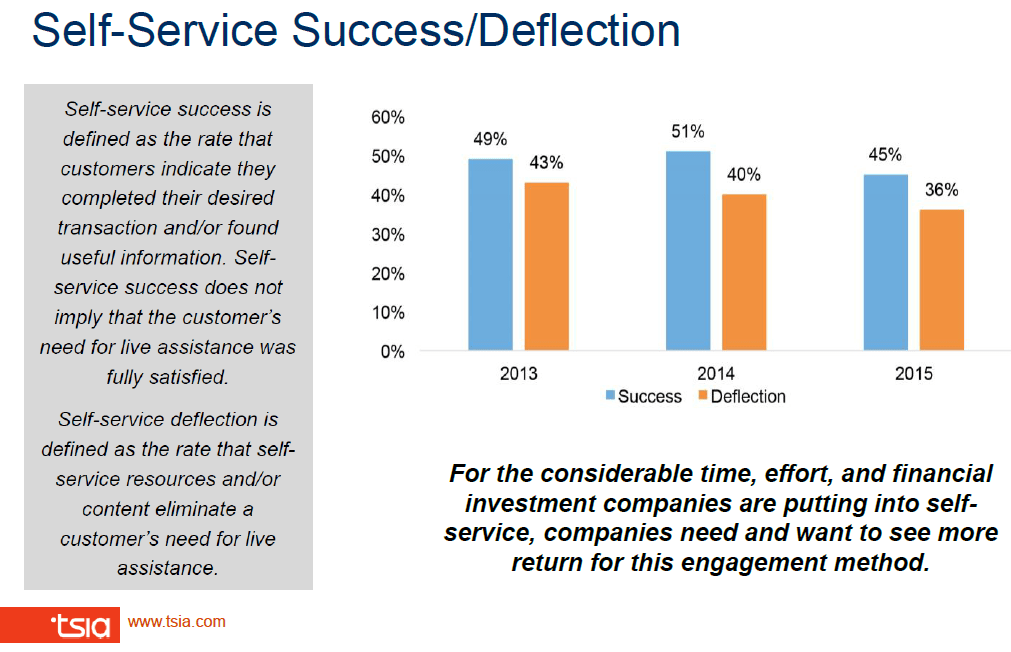 Self-Service Success/Deflection

Self-service success is defined as the rate that customers indicate they completed their desired transaction and/or found useful information. Self-service success does not imply that the customer's need for live assistance was fully satisfied.

Self-service deflection is defined as the rate that self-service resources and/or content eliminate a customer's need for live assistance.

60%
50%
40%
30%
20%
10%
0%

49%
43%
51%
40%
45%
36%

2013
2014
2015

Success Deflection

For the considerable time, effort, and financial investment companies are putting into self-service, companies need and want to see more return for this engagement method.

tsia www.tsia.com